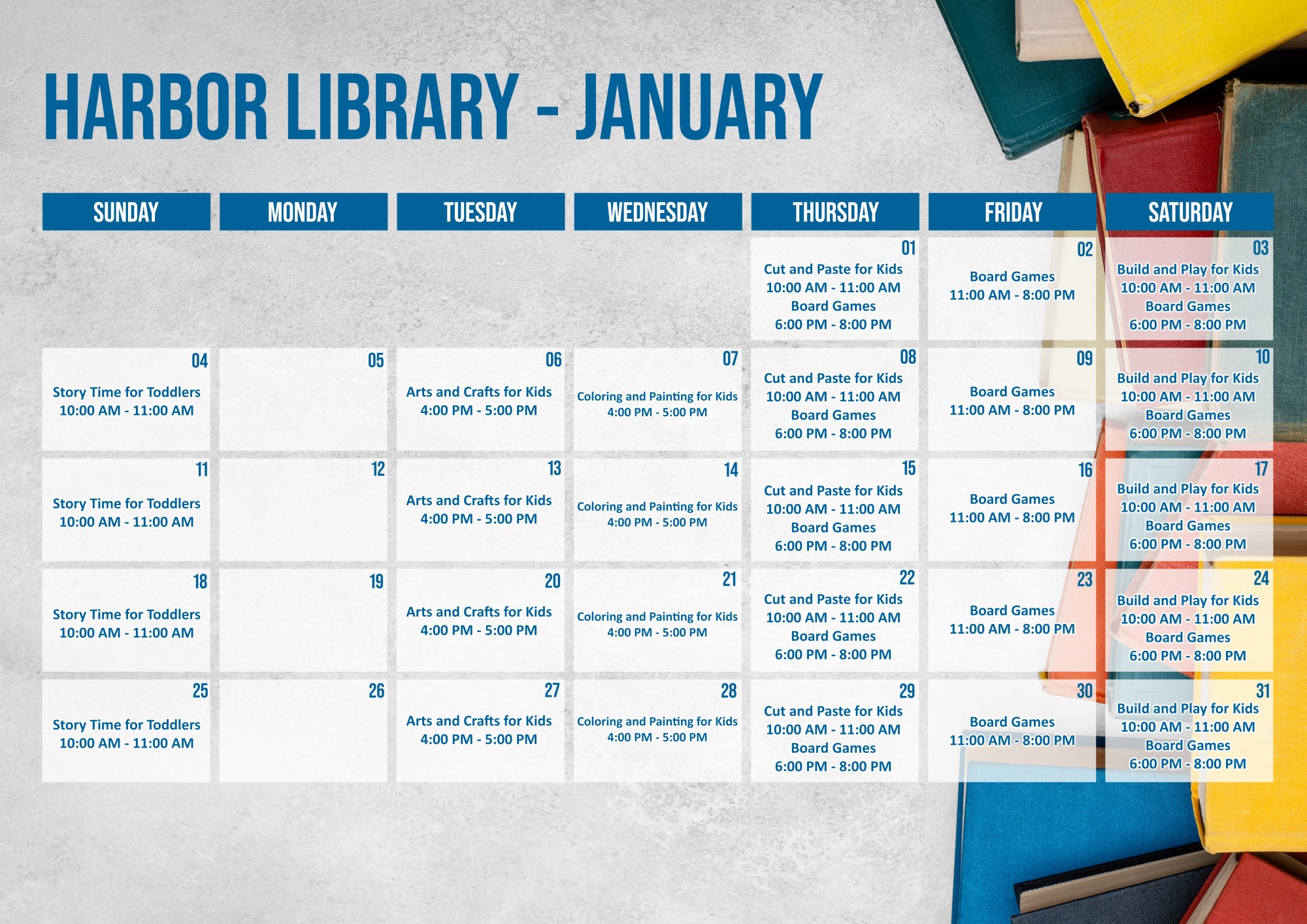 HARBOR LIBRARY - JANUARY

| SUNDAY | MONDAY | TUESDAY | WEDNESDAY | THURSDAY | FRIDAY | SATURDAY |
|---|---|---|---|---|---|---|
| | | | | 01 Cut and Paste for Kids 10:00 AM - 11:00 AM Board Games 6:00 PM - 8:00 PM | 02 Board Games 11:00 AM - 8:00 PM | 03 Build and Play for Kids 10:00 AM - 11:00 AM Board Games 6:00 PM - 8:00 PM |
| 04 Story Time for Toddlers 10:00 AM - 11:00 AM | 05 | 06 Arts and Crafts for Kids 4:00 PM - 5:00 PM | 07 Coloring and Painting for Kids 4:00 PM - 5:00 PM | 08 Cut and Paste for Kids 10:00 AM - 11:00 AM Board Games 6:00 PM - 8:00 PM | 09 Board Games 11:00 AM - 8:00 PM | 10 Build and Play for Kids 10:00 AM - 11:00 AM Board Games 6:00 PM - 8:00 PM |
| 11 Story Time for Toddlers 10:00 AM - 11:00 AM | 12 | 13 Arts and Crafts for Kids 4:00 PM - 5:00 PM | 14 Coloring and Painting for Kids 4:00 PM - 5:00 PM | 15 Cut and Paste for Kids 10:00 AM - 11:00 AM Board Games 6:00 PM - 8:00 PM | 16 Board Games 11:00 AM - 8:00 PM | 17 Build and Play for Kids 10:00 AM - 11:00 AM Board Games 6:00 PM - 8:00 PM |
| 18 Story Time for Toddlers 10:00 AM - 11:00 AM | 19 | 20 Arts and Crafts for Kids 4:00 PM - 5:00 PM | 21 Coloring and Painting for Kids 4:00 PM - 5:00 PM | 22 Cut and Paste for Kids 10:00 AM - 11:00 AM Board Games 6:00 PM - 8:00 PM | 23 Board Games 11:00 AM - 8:00 PM | 24 Build and Play for Kids 10:00 AM - 11:00 AM Board Games 6:00 PM - 8:00 PM |
| 25 Story Time for Toddlers 10:00 AM - 11:00 AM | 26 | 27 Arts and Crafts for Kids 4:00 PM - 5:00 PM | 28 Coloring and Painting for Kids 4:00 PM - 5:00 PM | 29 Cut and Paste for Kids 10:00 AM - 11:00 AM Board Games 6:00 PM - 8:00 PM | 30 Board Games 11:00 AM - 8:00 PM | 31 Build and Play for Kids 10:00 AM - 11:00 AM Board Games 6:00 PM - 8:00 PM |